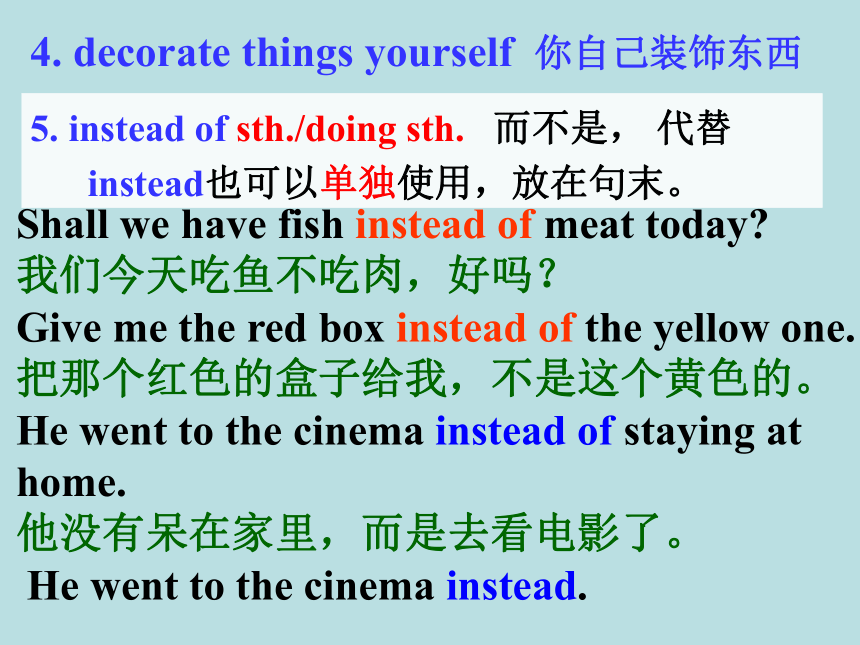 4. decorate things yourself 你自己装饰东西

5. instead of sth./doing sth. 而不是， 代替

instead也可以单独使用，放在句末。

Shall we have fish instead of meat today?
我们今天吃鱼不吃肉，好吗？

Give me the red box instead of the yellow one.
把那个红色的盒子给我，不是这个黄色的。

He went to the cinema instead of staying at home.
他没有呆在家里，而是去看电影了。

He went to the cinema instead.